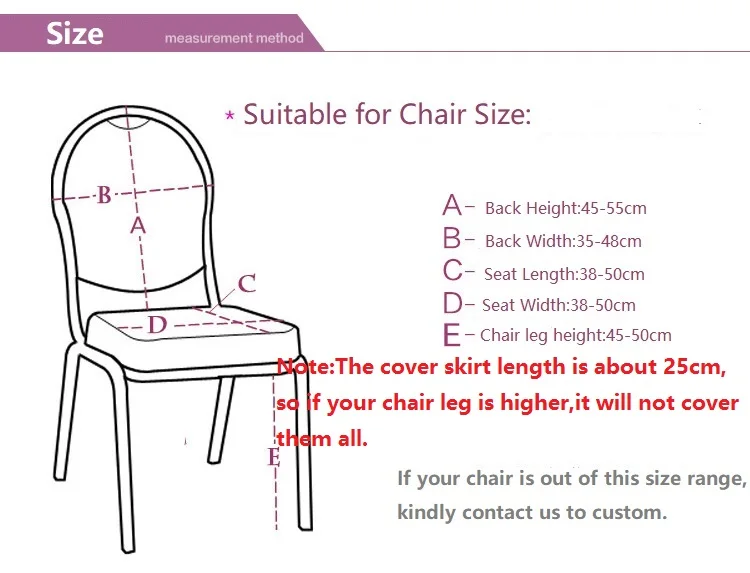 Size measurement method

* Suitable for Chair Size:

B

A

C

D

E

A– Back Height:45-55cm
B– Back Width:35-48cm
C– Seat Length:38-50cm
D– Seat Width:38-50cm
E– Chair leg height:45-50cm

Note:The cover skirt length is about 25cm, so if your chair leg is higher,it will not cover them all.

If your chair is out of this size range, kindly contact us to custom.